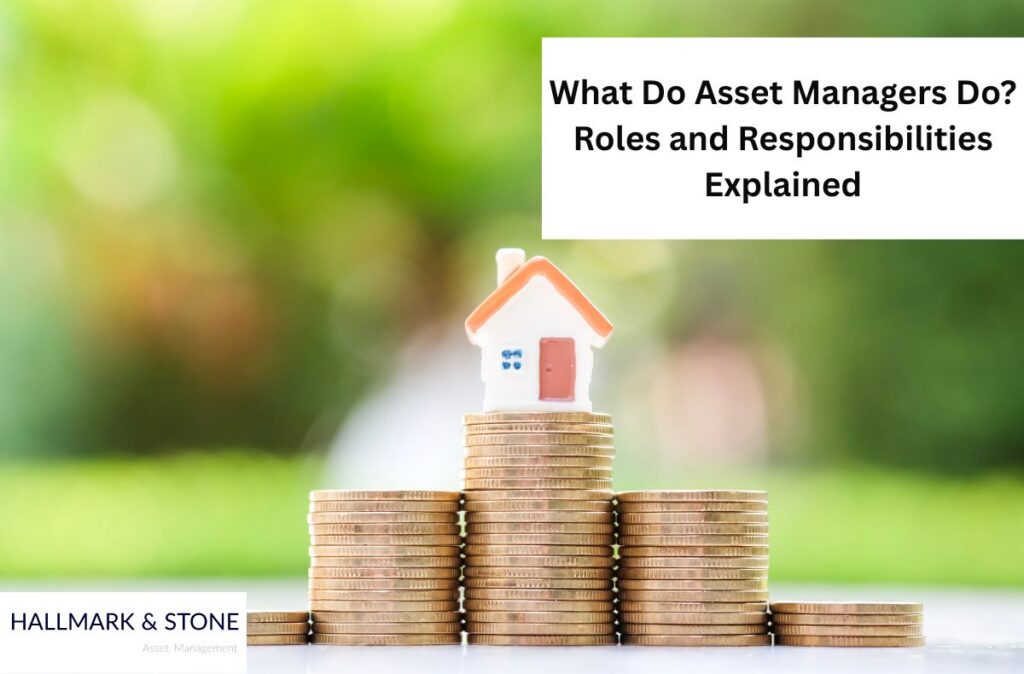 What Do Asset Managers Do? Roles and Responsibilities Explained

HALLMARK & STONE
Asset Management